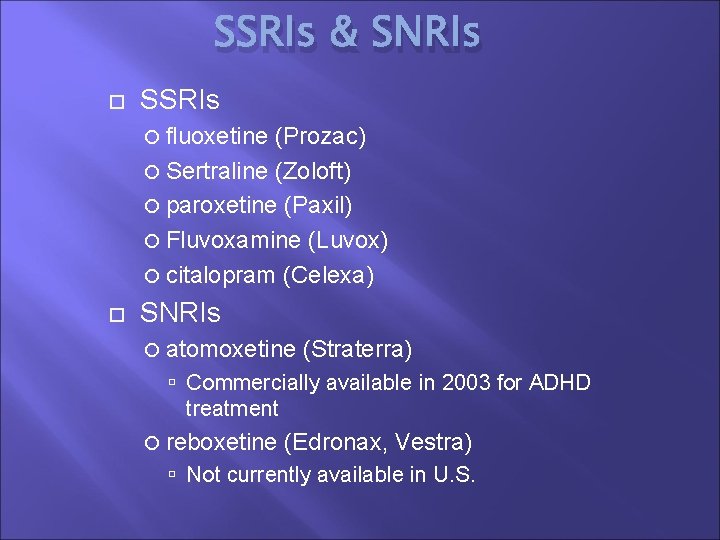 SSRIs & SNRIs

SSRIs

fluoxetine (Prozac)

Sertraline (Zoloft)

paroxetine (Paxil)

Fluvoxamine (Luvox)

citalopram (Celexa)

SNRIs

atomoxetine (Straterra)

Commercially available in 2003 for ADHD treatment

reboxetine (Edronax, Vestra)

Not currently available in U.S.